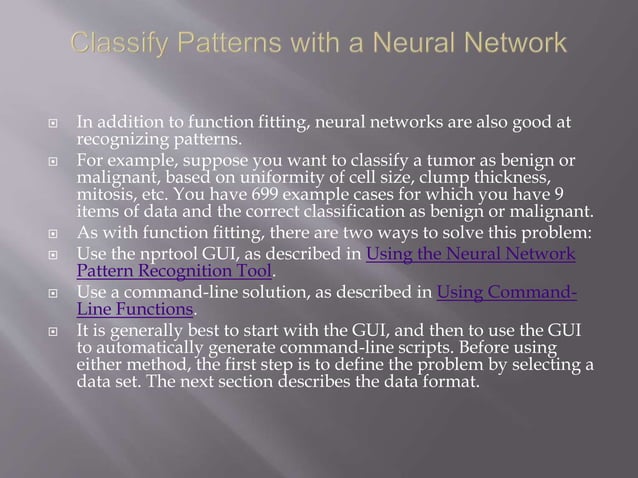 Classify Patterns with a Neural Network

In addition to function fitting, neural networks are also good at recognizing patterns.

For example, suppose you want to classify a tumor as benign or malignant, based on uniformity of cell size, clump thickness, mitosis, etc. You have 699 example cases for which you have 9 items of data and the correct classification as benign or malignant.

As with function fitting, there are two ways to solve this problem:

Use the nprtool GUI, as described in Using the Neural Network Pattern Recognition Tool.

Use a command-line solution, as described in Using Command-Line Functions.

It is generally best to start with the GUI, and then to use the GUI to automatically generate command-line scripts. Before using either method, the first step is to define the problem by selecting a data set. The next section describes the data format.